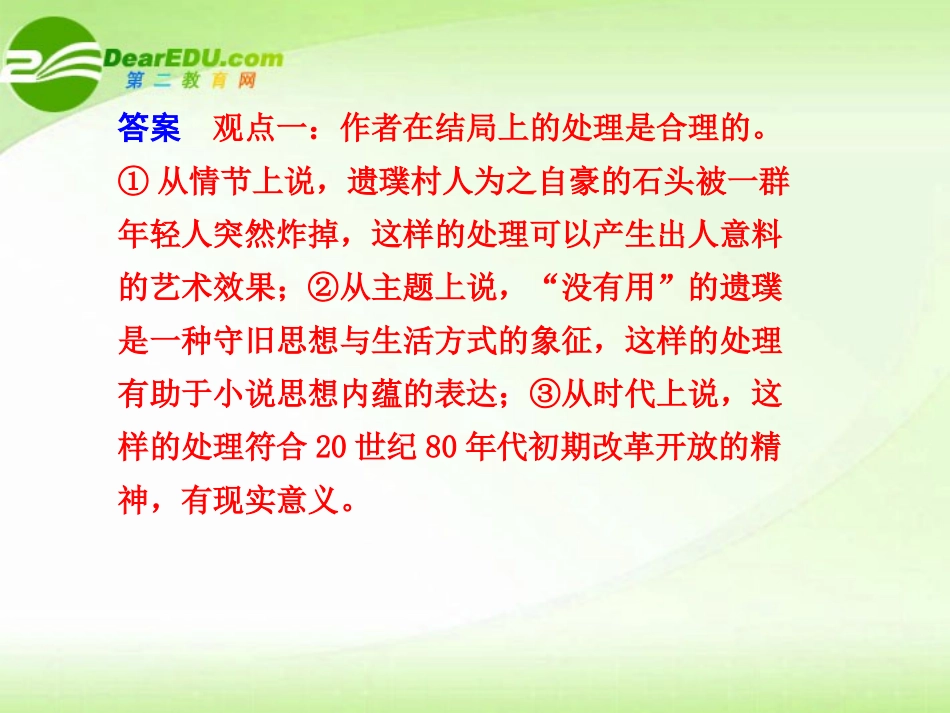 DearEDU.com
第二教育网

答案　观点一：作者在结局上的处理是合理的。①从情节上说，遗璞村人为之自豪的石头被一群年轻人突然炸掉，这样的处理可以产生出人意料的艺术效果；②从主题上说，“没有用”的遗璞是一种守旧思想与生活方式的象征，这样的处理有助于小说思想内蕴的表达；③从时代上说，这样的处理符合20世纪80年代初期改革开放的精神，有现实意义。